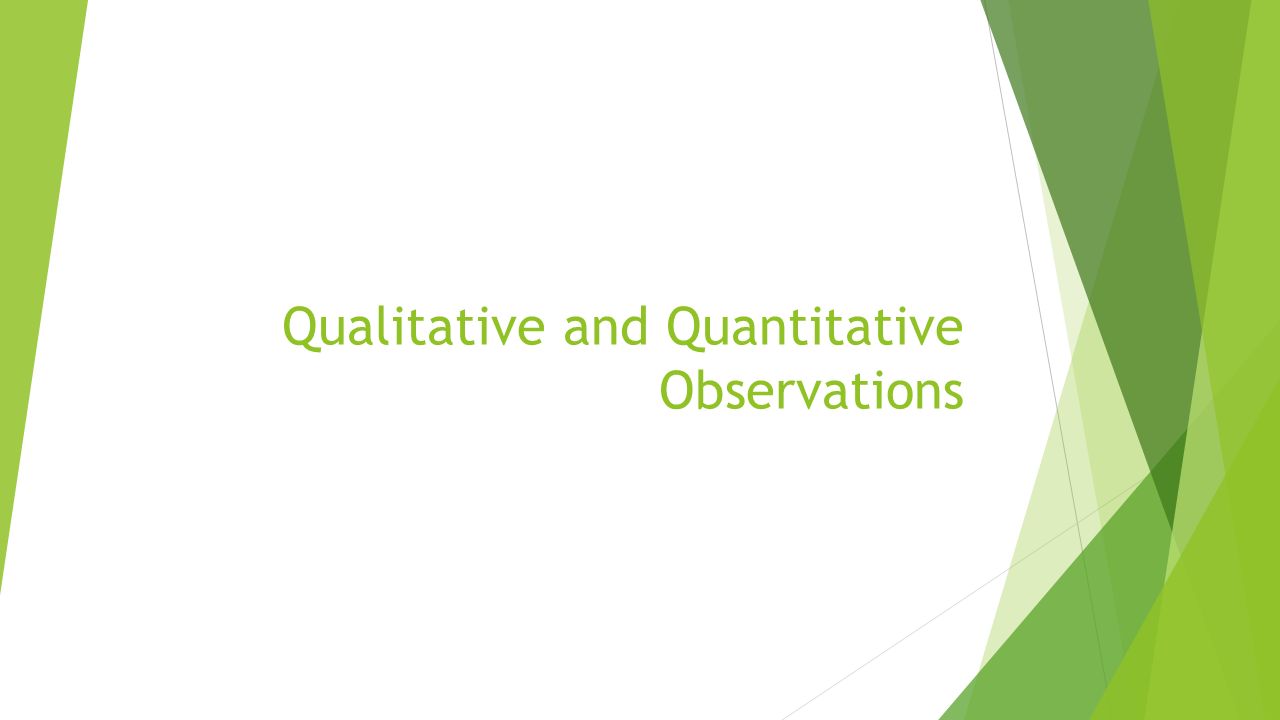 Qualitative and Quantitative Observations